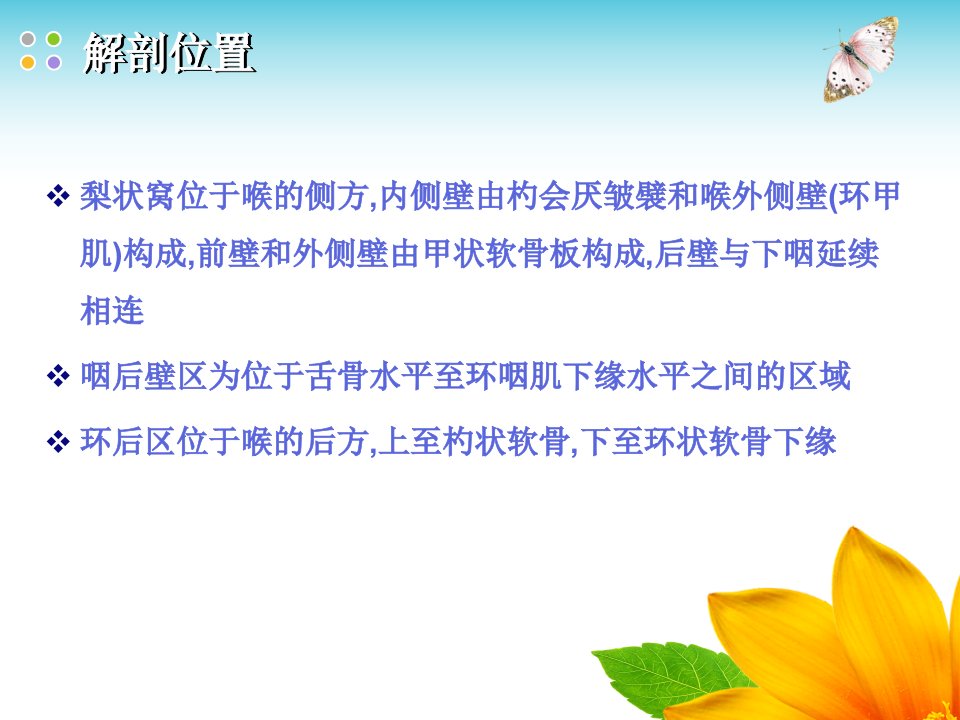 解剖位置

❖ 梨状窝位于喉的侧方,内侧壁由杓会厌皱襞和喉外侧壁(环甲肌)构成,前壁和外侧壁由甲状软骨板构成,后壁与下咽延续相连

❖ 咽后壁区为位于舌骨水平至环咽肌下缘水平之间的区域

❖ 环后区位于喉的后方,上至杓状软骨,下至环状软骨下缘